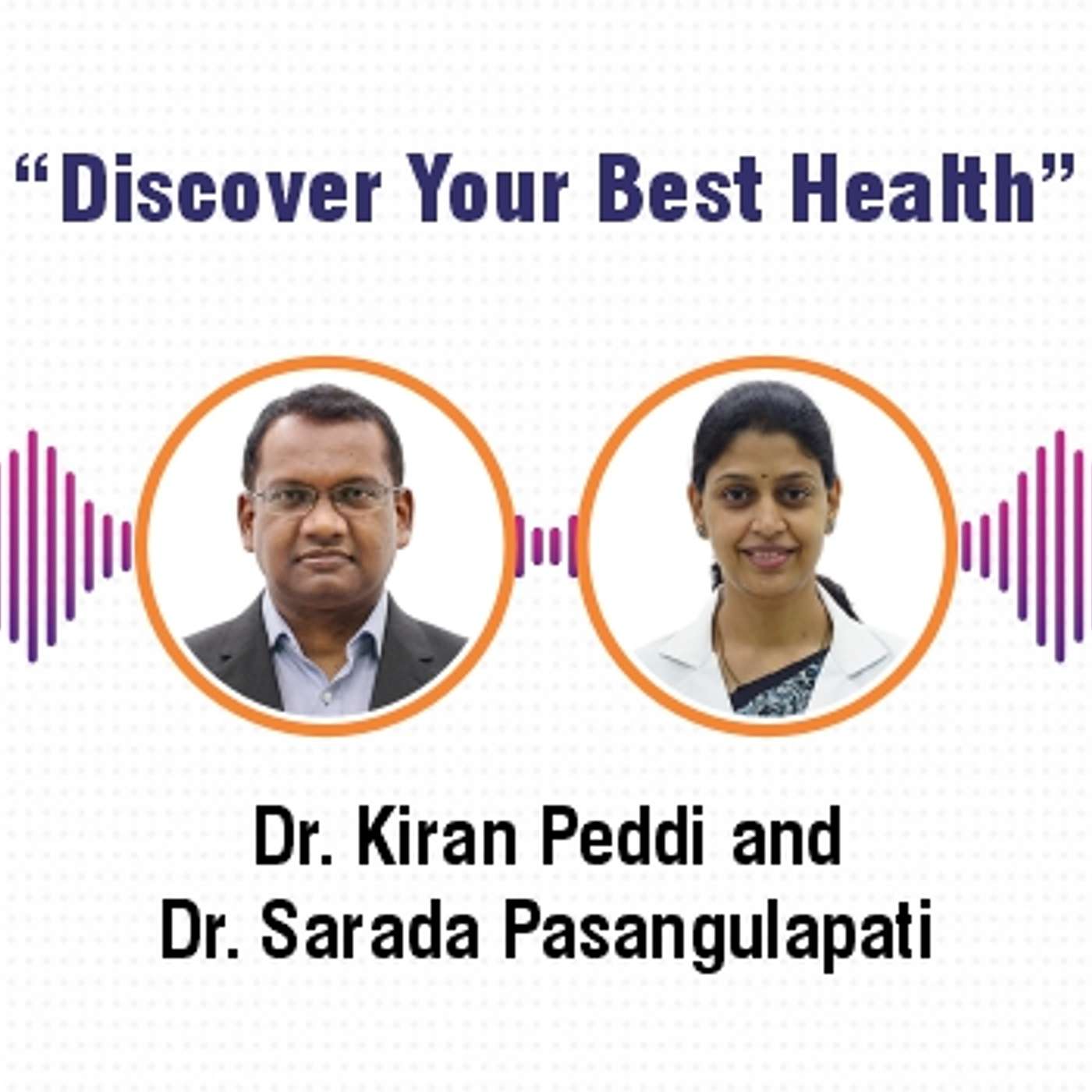 “Discover Your Best Health”

Dr. Kiran Peddi and
Dr. Sarada Pasangulapati